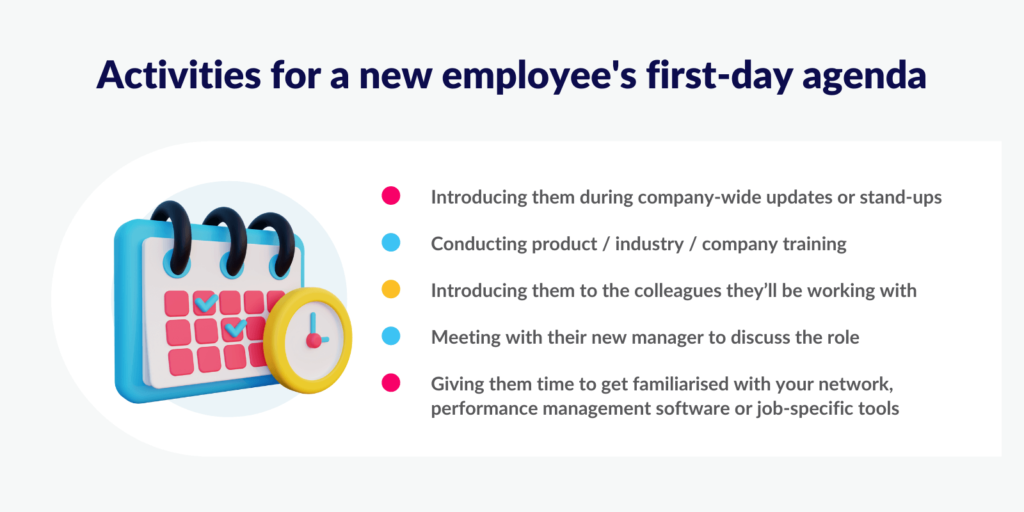 Activities for a new employee's first-day agenda

Introducing them during company-wide updates or stand-ups

Conducting product / industry / company training

Introducing them to the colleagues they'll be working with

Meeting with their new manager to discuss the role

Giving them time to get familiarised with your network, performance management software or job-specific tools